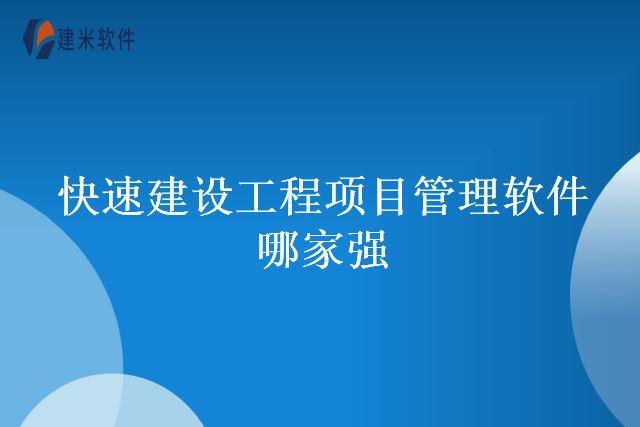 建米软件

快速建设工程项目管理软件哪家强